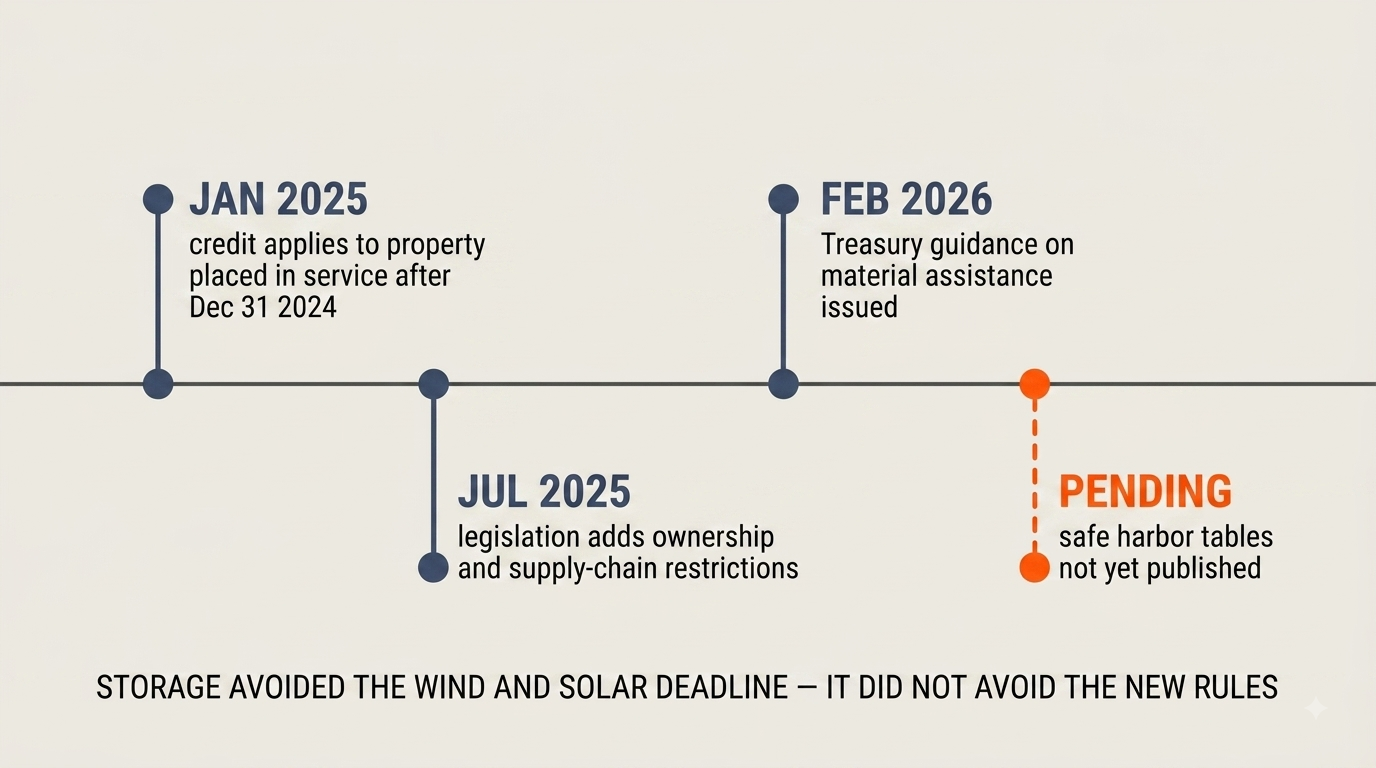 JAN 2025
credit applies to property placed in service after Dec 31 2024

JUL 2025
legislation adds ownership and supply-chain restrictions

FEB 2026
Treasury guidance on material assistance issued

PENDING
safe harbor tables not yet published

STORAGE AVOIDED THE WIND AND SOLAR DEADLINE — IT DID NOT AVOID THE NEW RULES